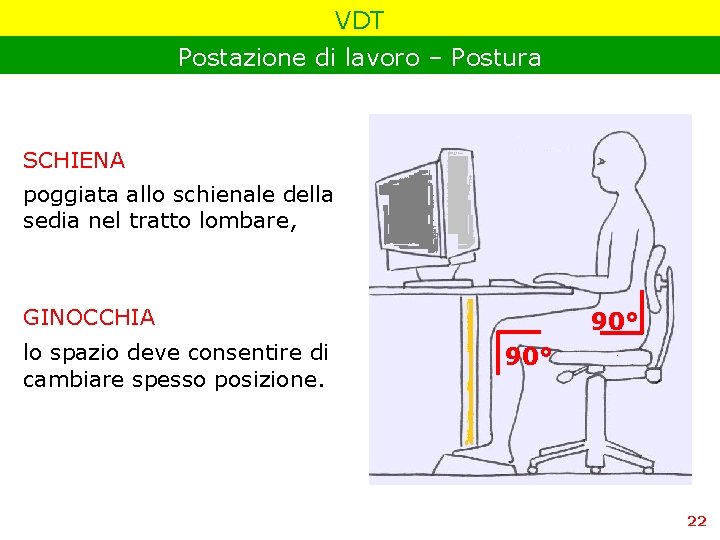 VDT

Postazione di lavoro – Postura

SCHIENA

poggiata allo schienale della sedia nel tratto lombare,

GINOCCHIA

lo spazio deve consentire di cambiare spesso posizione.

90°

90°

22